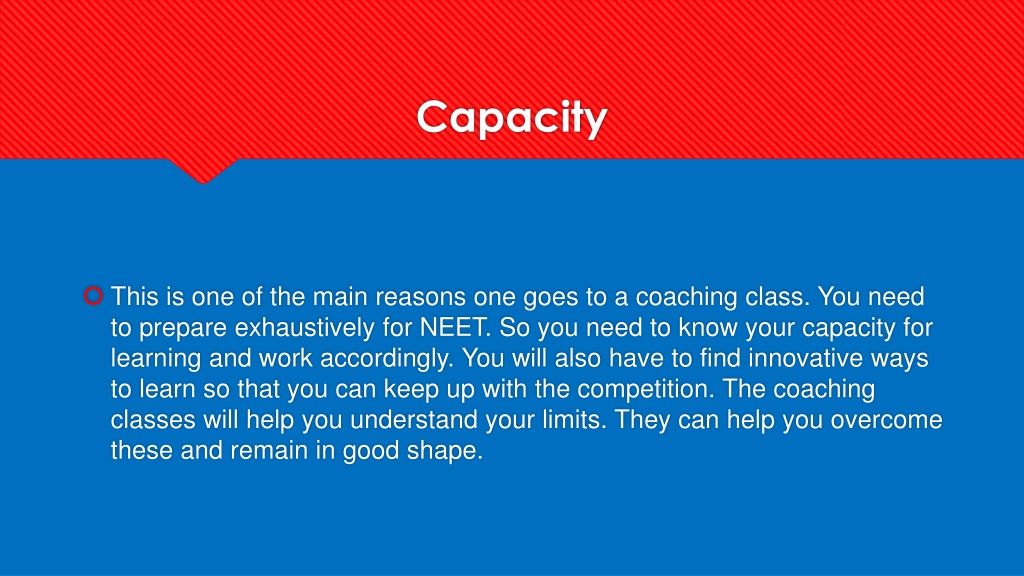 Capacity

This is one of the main reasons one goes to a coaching class. You need to prepare exhaustively for NEET. So you need to know your capacity for learning and work accordingly. You will also have to find innovative ways to learn so that you can keep up with the competition. The coaching classes will help you understand your limits. They can help you overcome these and remain in good shape.